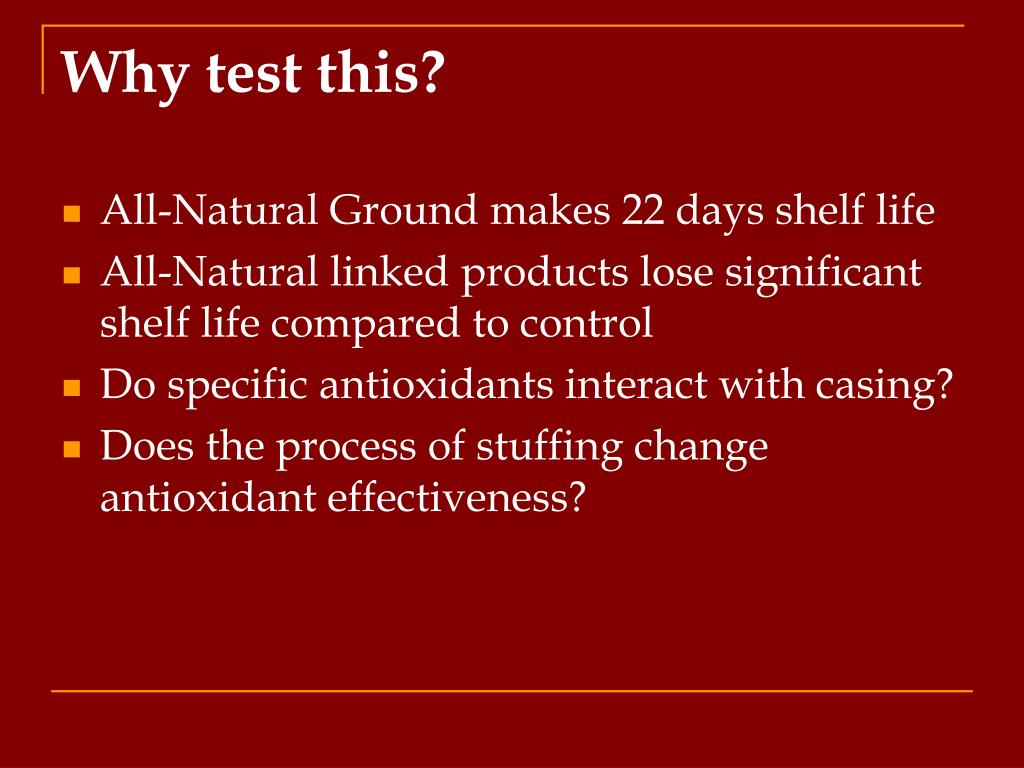 Why test this?

- All-Natural Ground makes 22 days shelf life
- All-Natural linked products lose significant shelf life compared to control
- Do specific antioxidants interact with casing?
- Does the process of stuffing change antioxidant effectiveness?